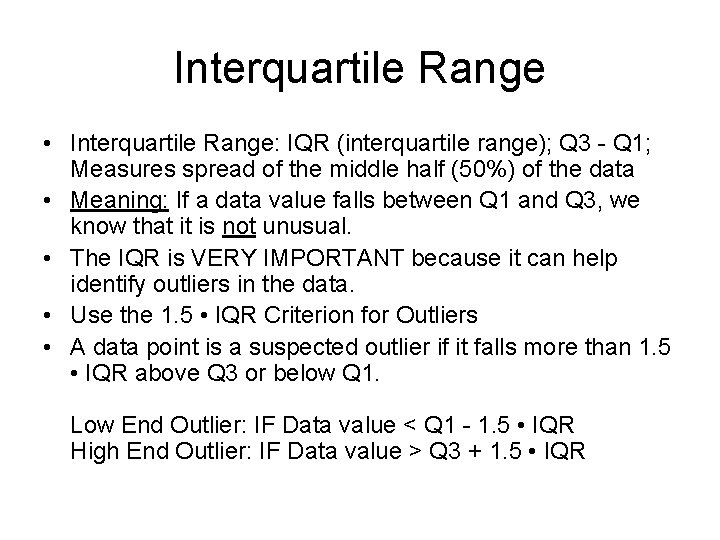 Interquartile Range

• Interquartile Range: IQR (interquartile range); Q3 - Q1; Measures spread of the middle half (50%) of the data

• Meaning: If a data value falls between Q1 and Q3, we know that it is not unusual.

• The IQR is VERY IMPORTANT because it can help identify outliers in the data.

• Use the 1.5 • IQR Criterion for Outliers

• A data point is a suspected outlier if it falls more than 1.5 • IQR above Q3 or below Q1.

Low End Outlier: IF Data value < Q1 - 1.5 • IQR
High End Outlier: IF Data value > Q3 + 1.5 • IQR